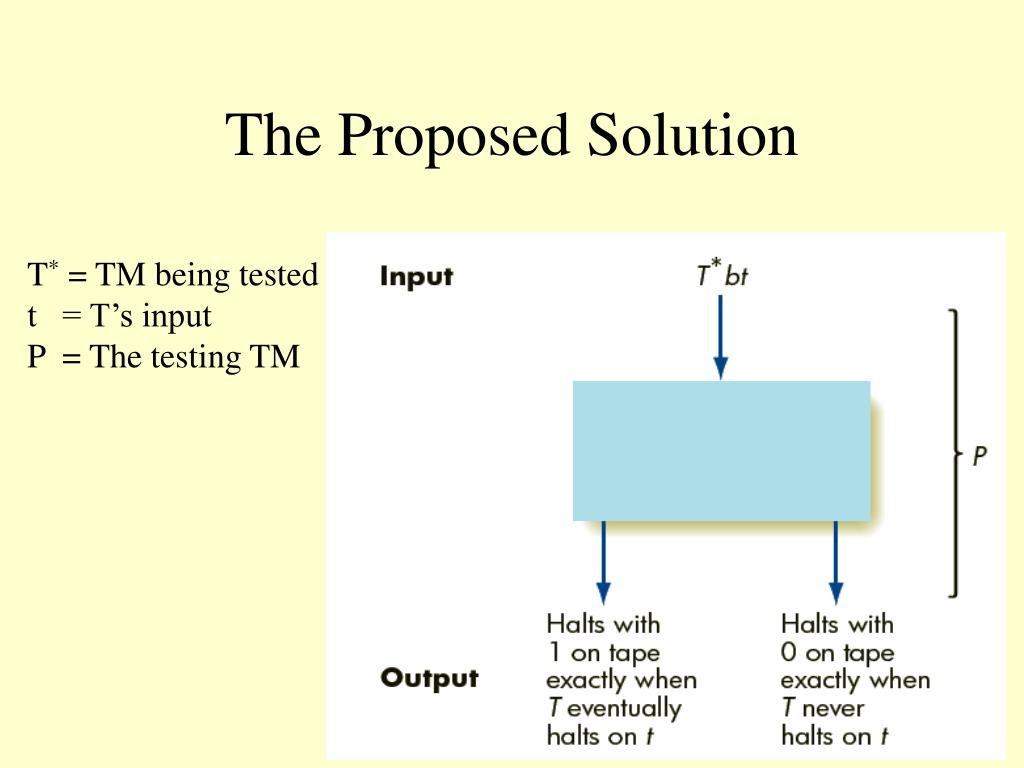 The Proposed Solution

$T^*$ = TM being tested
t = T's input
P = The testing TM

Input

$T^*bt$

P

Output

Halts with 1 on tape exactly when $T$ eventually halts on $t$

Halts with 0 on tape exactly when $T$ never halts on $t$